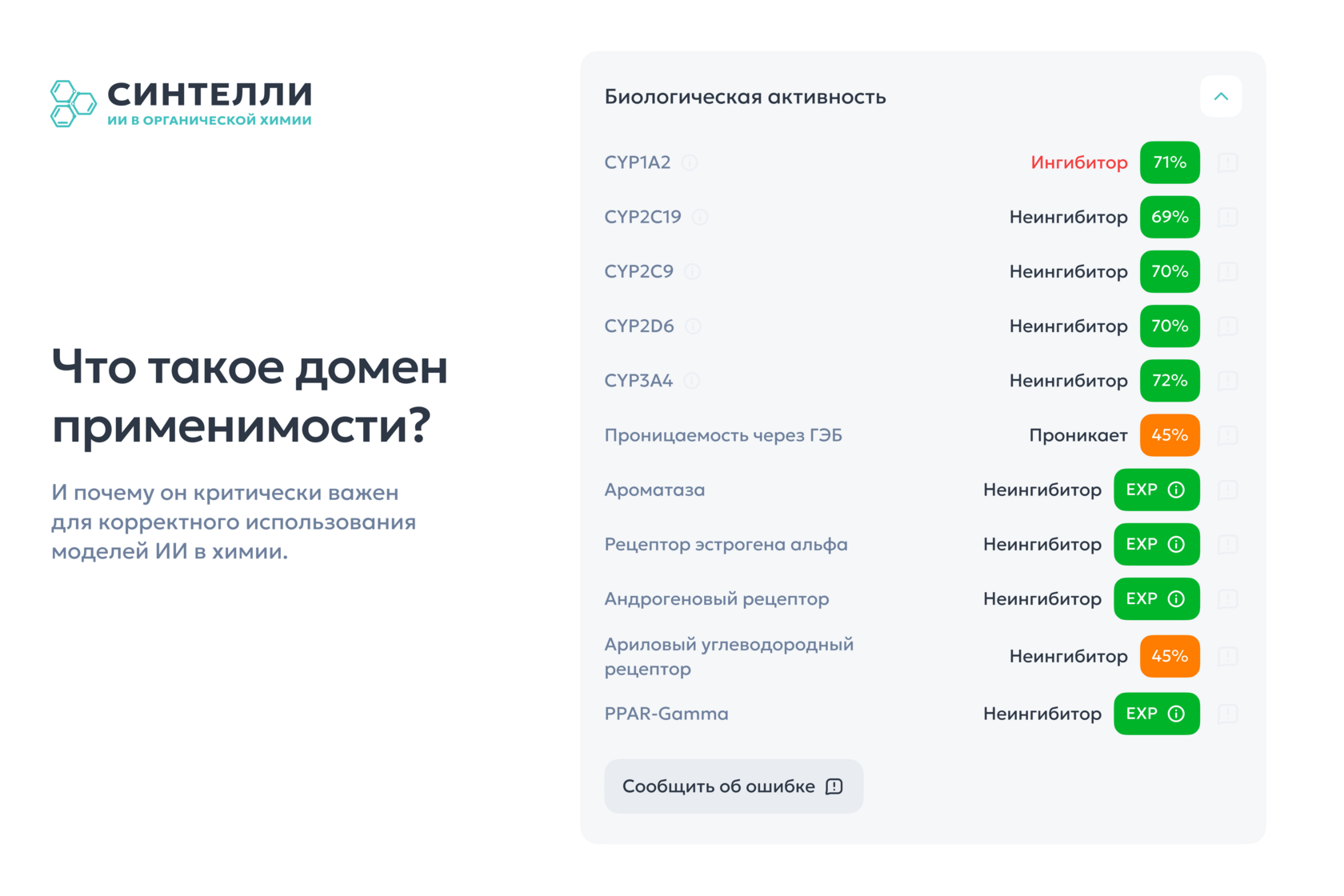 СИНТЕЛЛИ
ИИ В ОРГАНИЧЕСКОЙ ХИМИИ

Что такое домен применимости?

И почему он критически важен для корректного использования моделей ИИ в химии.

Биологическая активность

| | | |
|---|---|---|
| CYP1A2 | Ингибитор | 71% |
| CYP2C19 | Неингибитор | 69% |
| CYP2C9 | Неингибитор | 70% |
| CYP2D6 | Неингибитор | 70% |
| CYP3A4 | Неингибитор | 72% |
| Проницаемость через ГЭБ | Проникает | 45% |
| Ароматаза | Неингибитор | EXP |
| Рецептор эстрогена альфа | Неингибитор | EXP |
| Андрогеновый рецептор | Неингибитор | EXP |
| Ариловый углеводородный рецептор | Неингибитор | 45% |
| PPAR-Gamma | Неингибитор | EXP |

Сообщить об ошибке